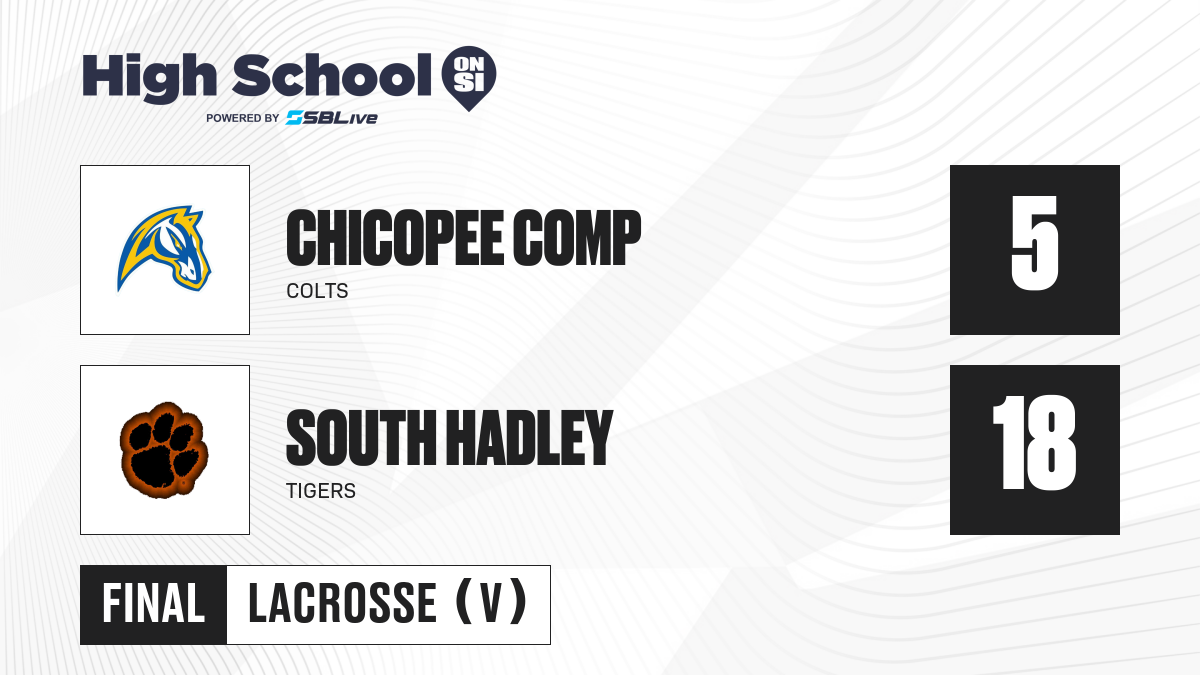 High School ON SI
POWERED BY SBLive

CHICOPEE COMP
COLTS
5

SOUTH HADLEY
TIGERS
18

FINAL LACROSSE (V)